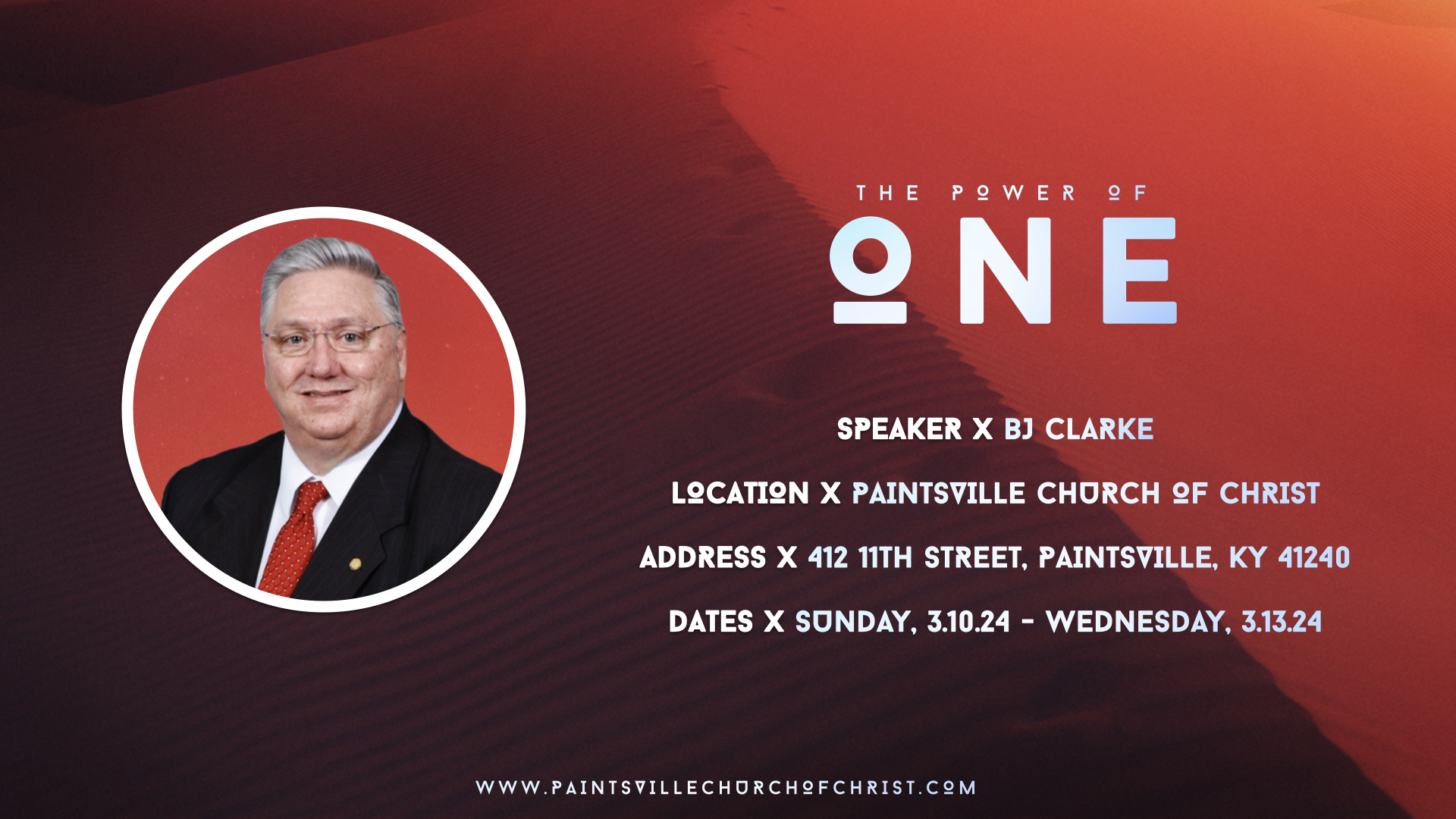 THE POWER OF

ONE

SPEAKER X BJ CLARKE

LOCATION X PAINTSVILLE CHURCH OF CHRIST

ADDRESS X 412 11TH STREET, PAINTSVILLE, KY 41240

DATES X SUNDAY, 3.10.24 - WEDNESDAY, 3.13.24

WWW.PAINTSVILLECHURCHOFCHRIST.COM